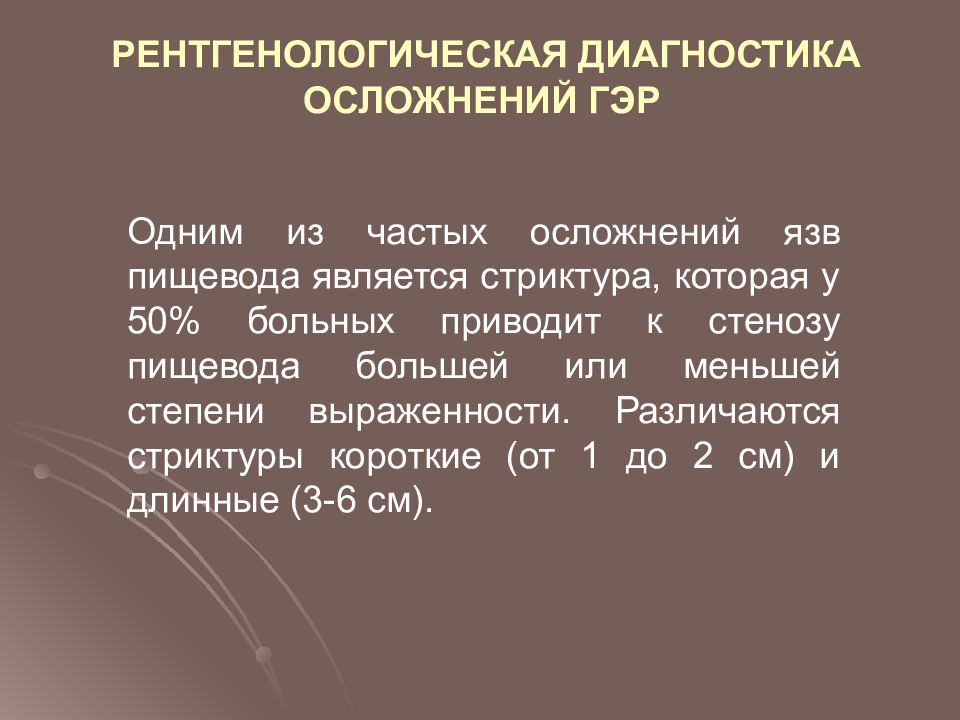 РЕНТГЕНОЛОГИЧЕСКАЯ ДИАГНОСТИКА ОСЛОЖНЕНИЙ ГЭР

Одним из частых осложнений язв пищевода является стриктура, которая у 50% больных приводит к стенозу пищевода большей или меньшей степени выраженности. Различаются стриктуры короткие (от 1 до 2 см) и длинные (3-6 см).